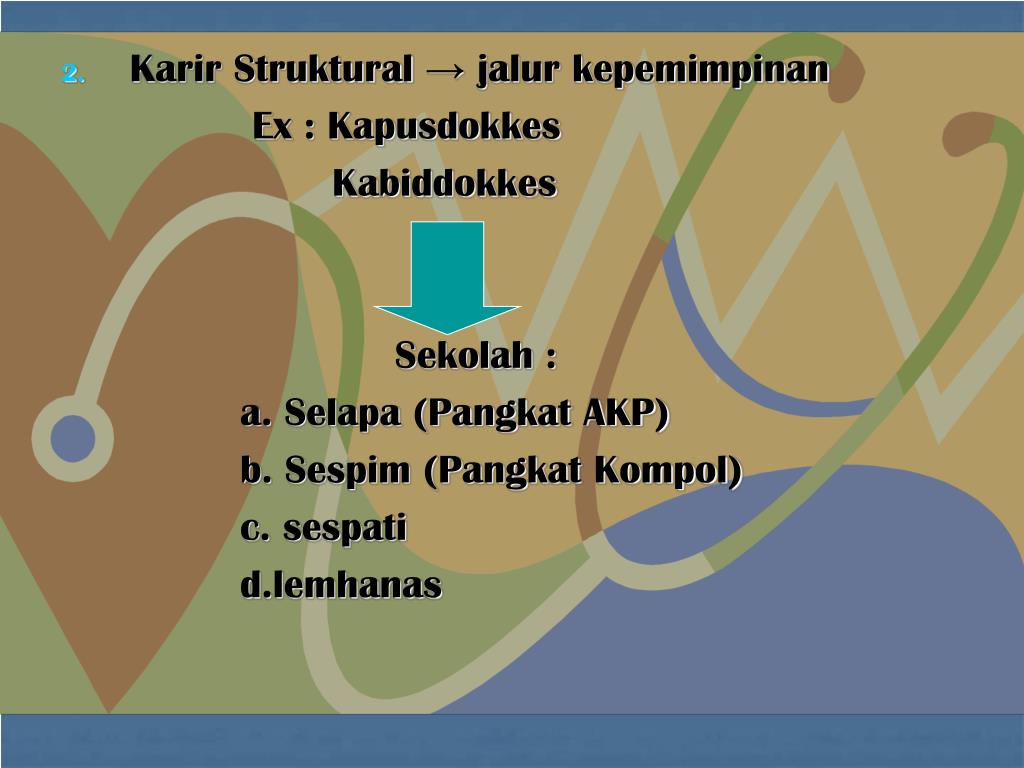 2. Karir Struktural → jalur kepemimpinan

Ex : Kapusdokkes

Kabiddokkes

Sekolah :

a. Selapa (Pangkat AKP)

b. Sespim (Pangkat Kompol)

c. sespati

d.lemhanas